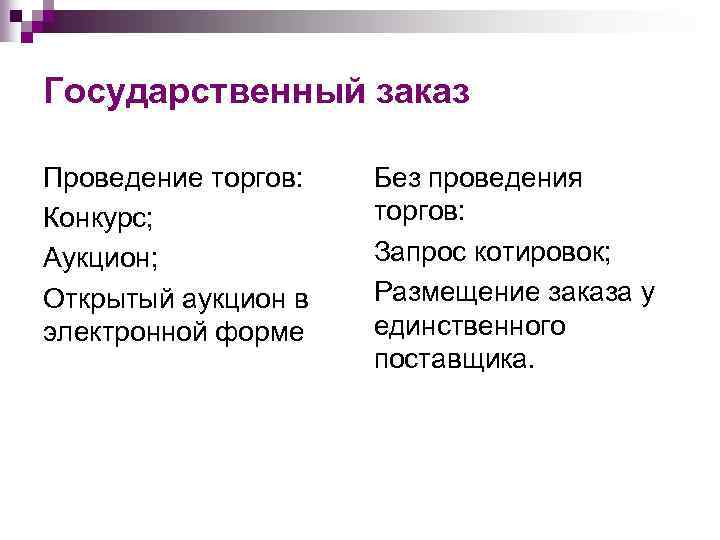 Государственный заказ

Проведение торгов:

Конкурс;

Аукцион;

Открытый аукцион в электронной форме

Без проведения торгов:

Запрос котировок;

Размещение заказа у единственного поставщика.